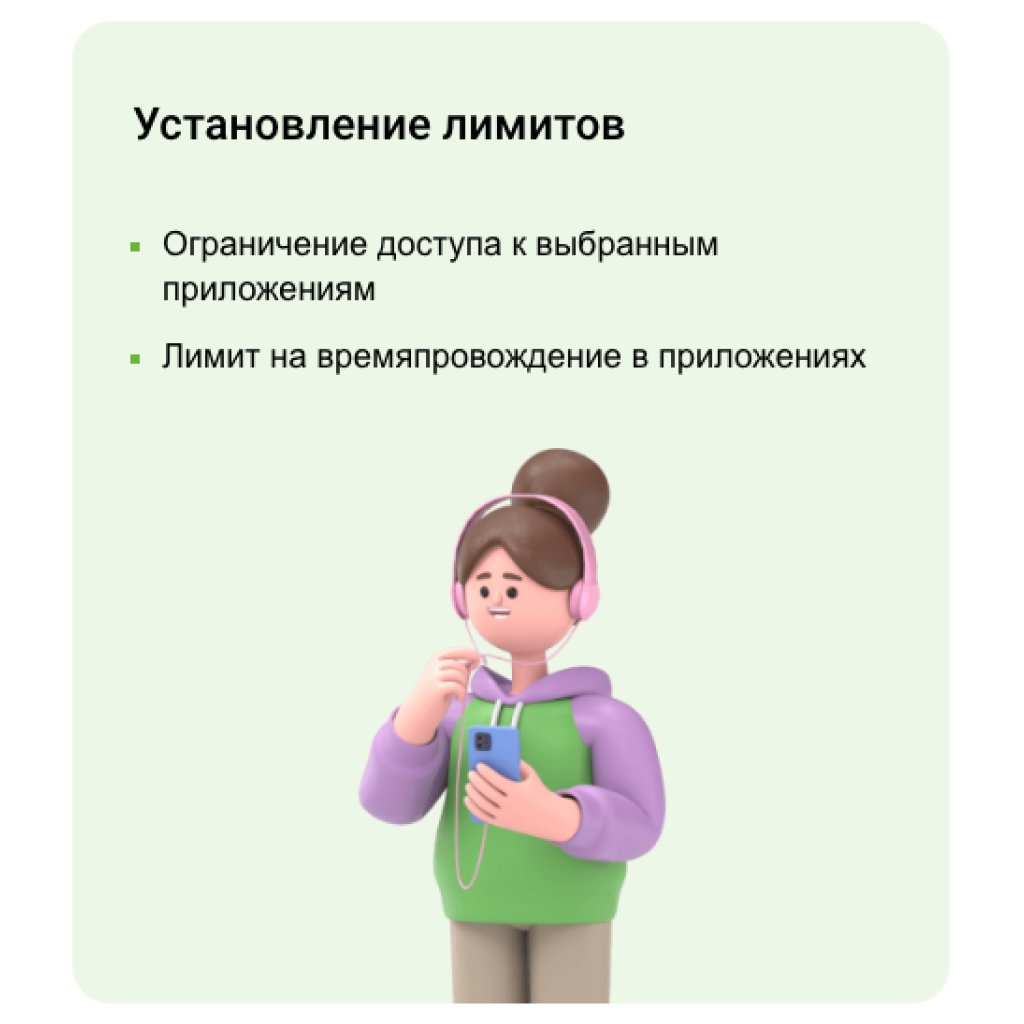 Установление лимитов

- Ограничение доступа к выбранным приложениям
- Лимит на времяпровождение в приложениях